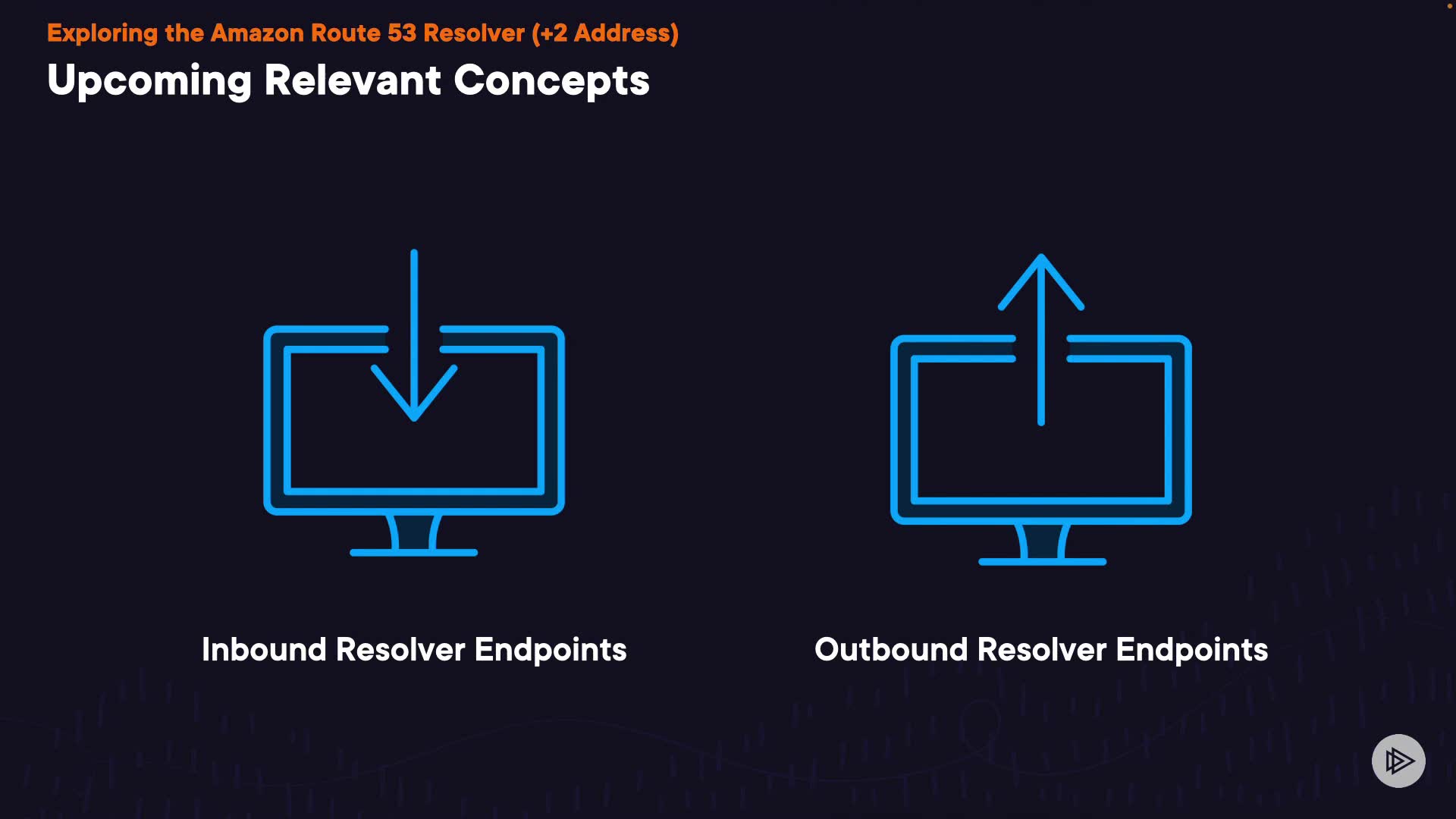 Exploring the Amazon Route 53 Resolver (+2 Address)

Upcoming Relevant Concepts

Inbound Resolver Endpoints

Outbound Resolver Endpoints